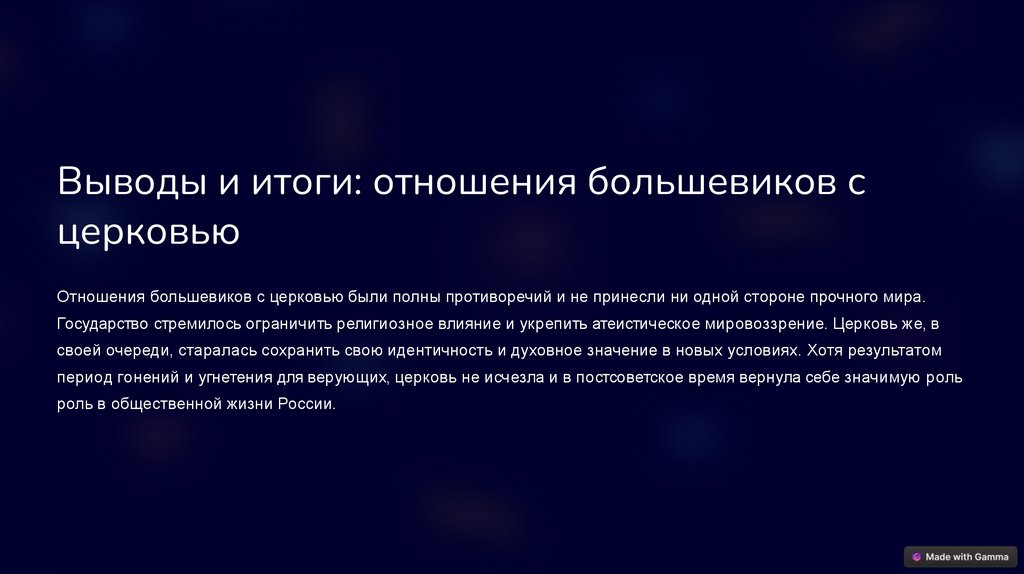 Выводы и итоги: отношения большевиков с церковью

Отношения большевиков с церковью были полны противоречий и не принесли ни одной стороне прочного мира. Государство стремилось ограничить религиозное влияние и укрепить атеистическое мировоззрение. Церковь же, в своей очереди, старалась сохранить свою идентичность и духовное значение в новых условиях. Хотя результатом период гонений и угнетения для верующих, церковь не исчезла и в постсоветское время вернула себе значимую роль роль в общественной жизни России.

Made with Gamma